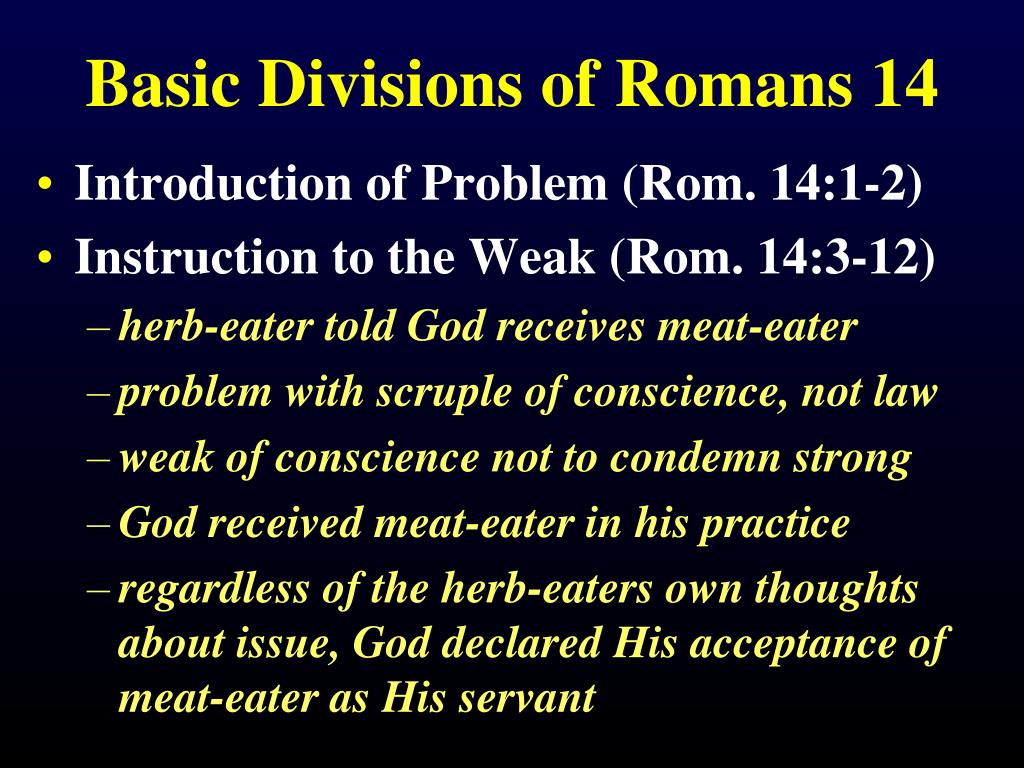 Basic Divisions of Romans 14

• Introduction of Problem (Rom. 14:1-2)
• Instruction to the Weak (Rom. 14:3-12)
– herb-eater told God receives meat-eater
– problem with scruple of conscience, not law
– weak of conscience not to condemn strong
– God received meat-eater in his practice
– regardless of the herb-eaters own thoughts about issue, God declared His acceptance of meat-eater as His servant